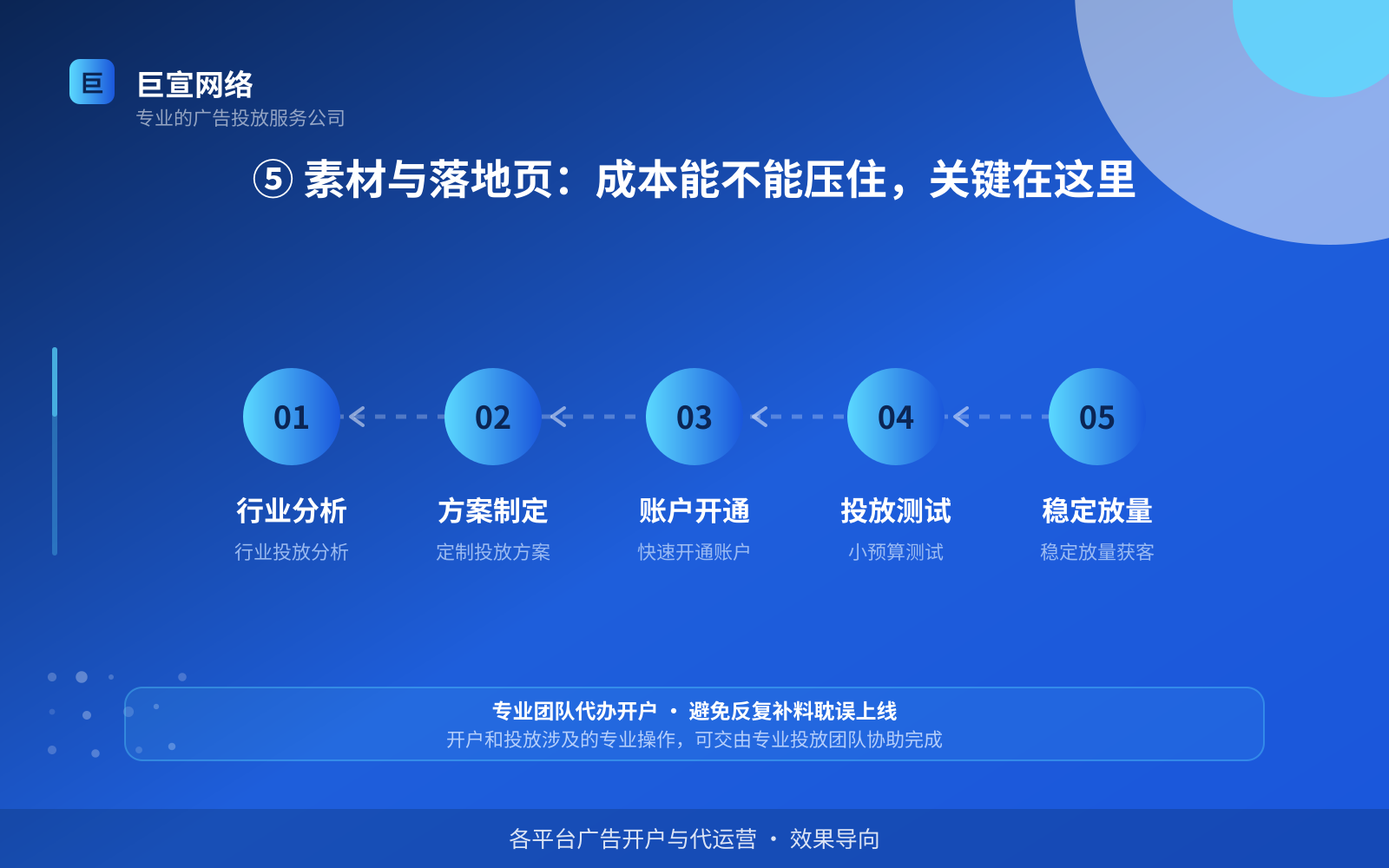 巨
巨宣网络
专业的广告投放服务公司

⑤ 素材与落地页：成本能不能压住，关键在这里

01
行业分析
行业投放分析

02
方案制定
定制投放方案

03
账户开通
快速开通账户

04
投放测试
小预算测试

05
稳定放量
稳定放量获客

专业团队代办开户 · 避免反复补料耽误上线
开户和投放涉及的专业操作，可交由专业投放团队协助完成

各平台广告开户与代运营 · 效果导向